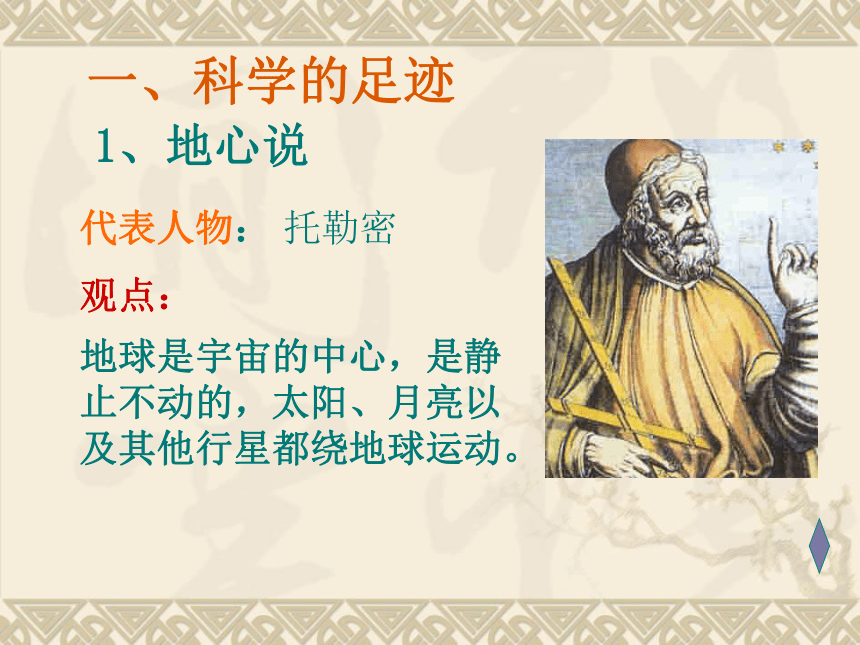 一、科学的足迹

1、地心说

代表人物： 托勒密

观点：

地球是宇宙的中心，是静止不动的，太阳、月亮以及其他行星都绕地球运动。